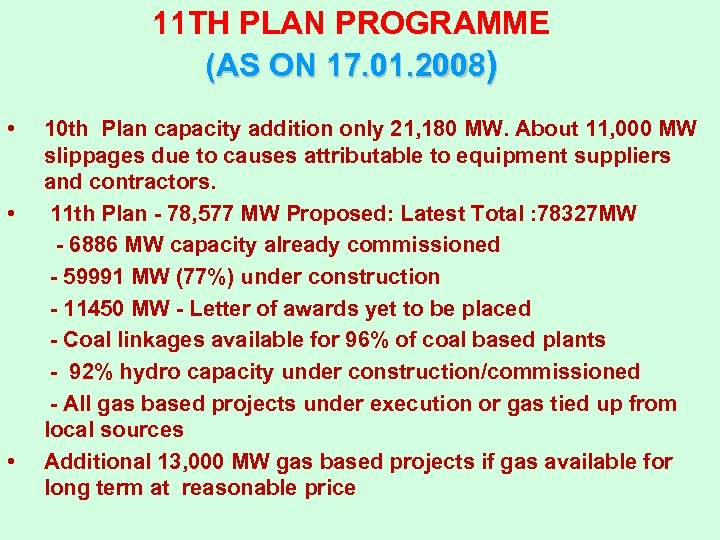 11TH PLAN PROGRAMME
(AS ON 17.01.2008)

• 10th Plan capacity addition only 21,180 MW. About 11,000 MW slippages due to causes attributable to equipment suppliers and contractors.

• 11th Plan - 78,577 MW Proposed: Latest Total :78327MW
- 6886 MW capacity already commissioned
- 59991 MW (77%) under construction
- 11450 MW - Letter of awards yet to be placed
- Coal linkages available for 96% of coal based plants
- 92% hydro capacity under construction/commissioned
- All gas based projects under execution or gas tied up from local sources

• Additional 13,000 MW gas based projects if gas available for long term at reasonable price